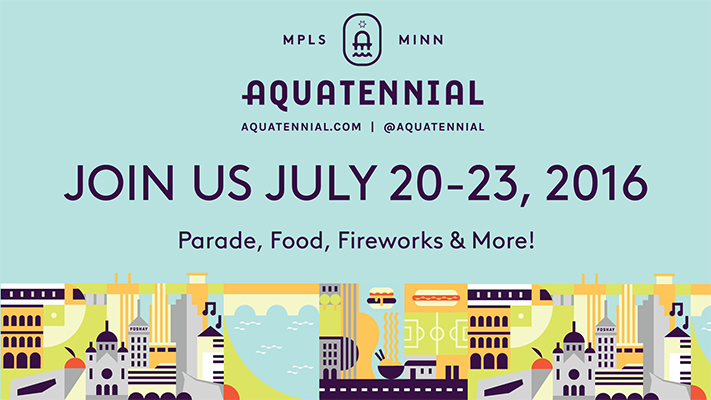 MPLS MINN

AQUATENNIAL

AQUATENNIAL.COM | @AQUATENNIAL

JOIN US JULY 20-23, 2016

Parade, Food, Fireworks & More!

FOSHAY

FOSHAY